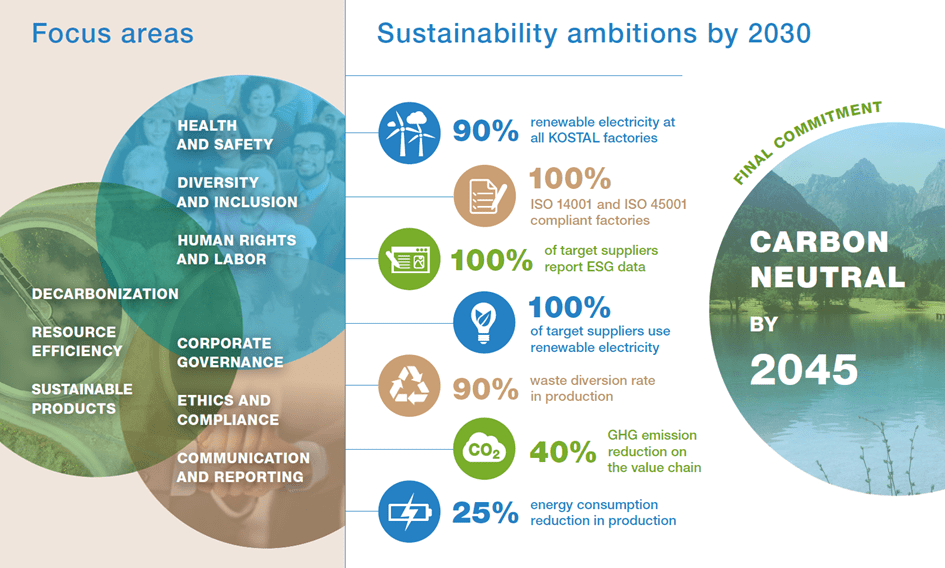 Focus areas

HEALTH AND SAFETY

DIVERSITY AND INCLUSION

HUMAN RIGHTS AND LABOR

DECARBONIZATION

RESOURCE EFFICIENCY

SUSTAINABLE PRODUCTS

CORPORATE GOVERNANCE

ETHICS AND COMPLIANCE

COMMUNICATION AND REPORTING

Sustainability ambitions by 2030

90% renewable electricity at all KOSTAL factories

100% ISO 14001 and ISO 45001 compliant factories

100% of target suppliers report ESG data

100% of target suppliers use renewable electricity

90% waste diversion rate in production

$CO_2$ 40% GHG emission reduction on the value chain

25% energy consumption reduction in production

FINAL COMMITMENT

CARBON NEUTRAL BY 2045